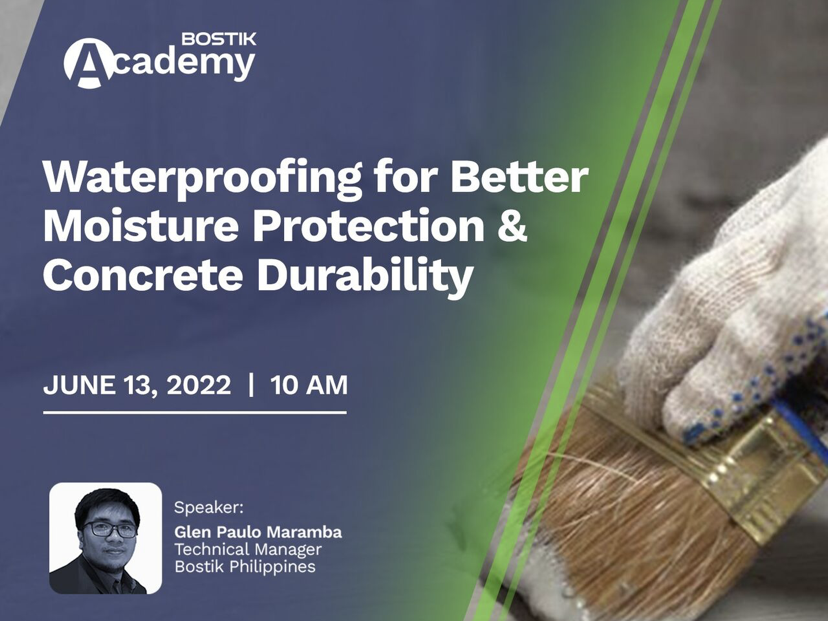 BOSTIK
Academy

Waterproofing for Better Moisture Protection & Concrete Durability

JUNE 13, 2022 | 10 AM

Speaker:
Glen Paulo Maramba
Technical Manager
Bostik Philippines